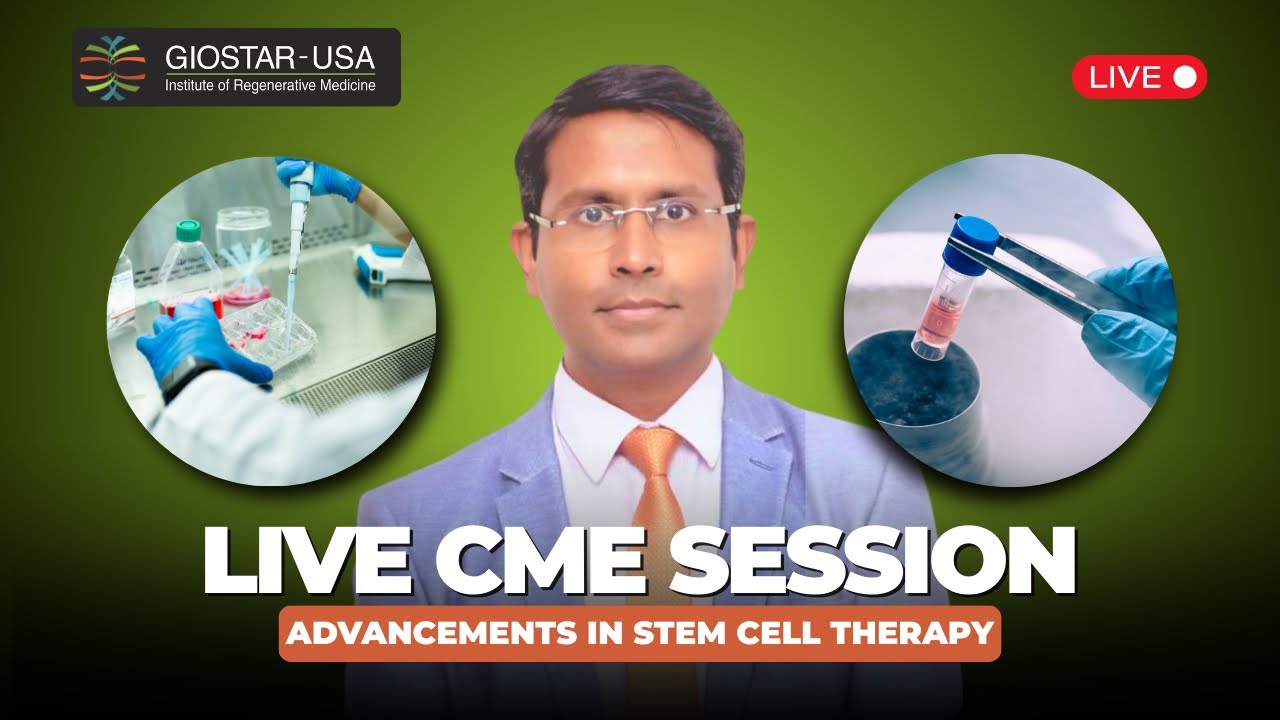 GIOSTAR-USA
Institute of Regenerative Medicine

LIVE

LIVE CME SESSION
ADVANCEMENTS IN STEM CELL THERAPY